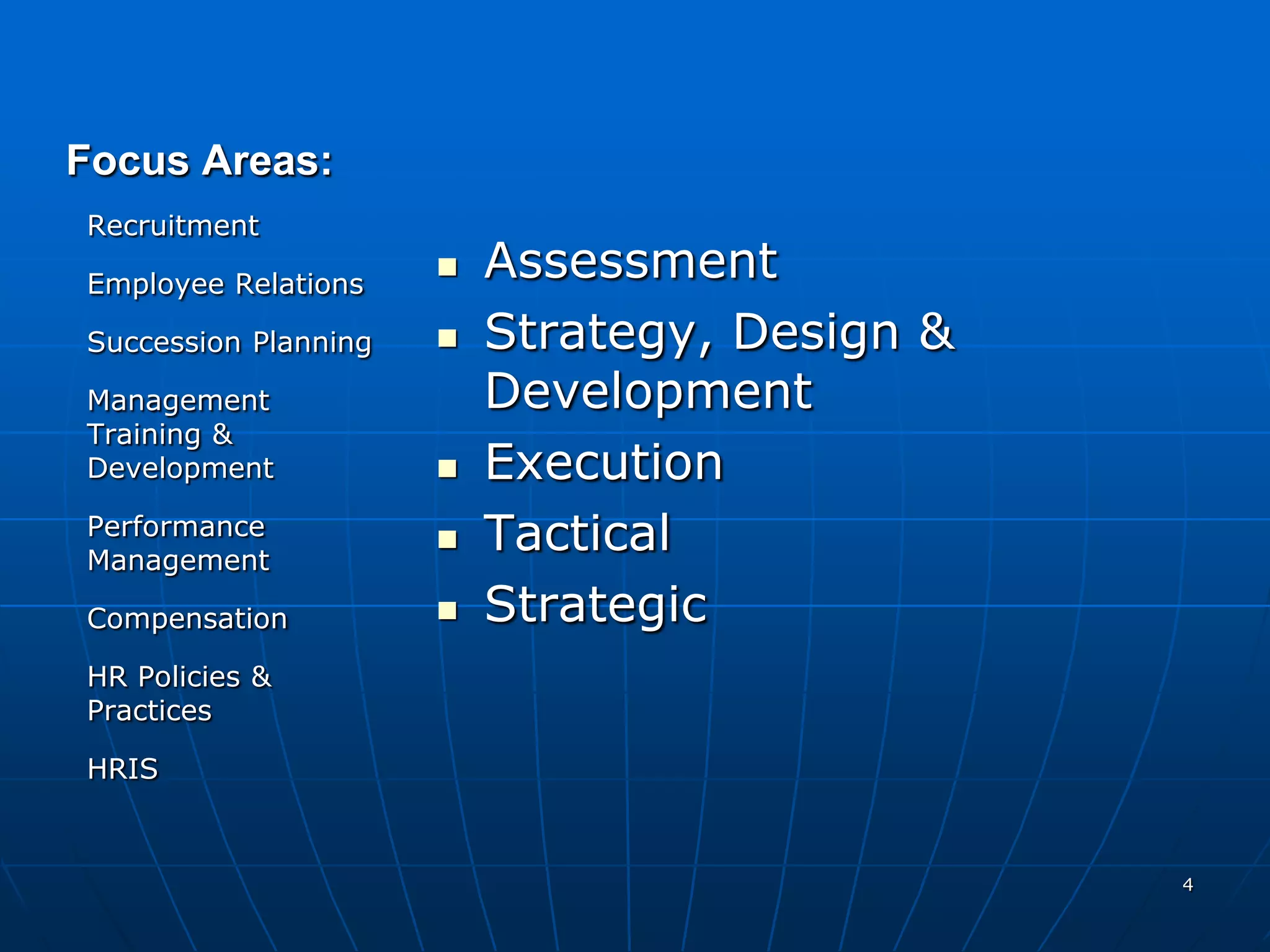 Focus Areas:

Recruitment

Employee Relations

Succession Planning

Management Training & Development

Performance Management

Compensation

HR Policies & Practices

HRIS

- Assessment
- Strategy, Design & Development
- Execution
- Tactical
- Strategic

4